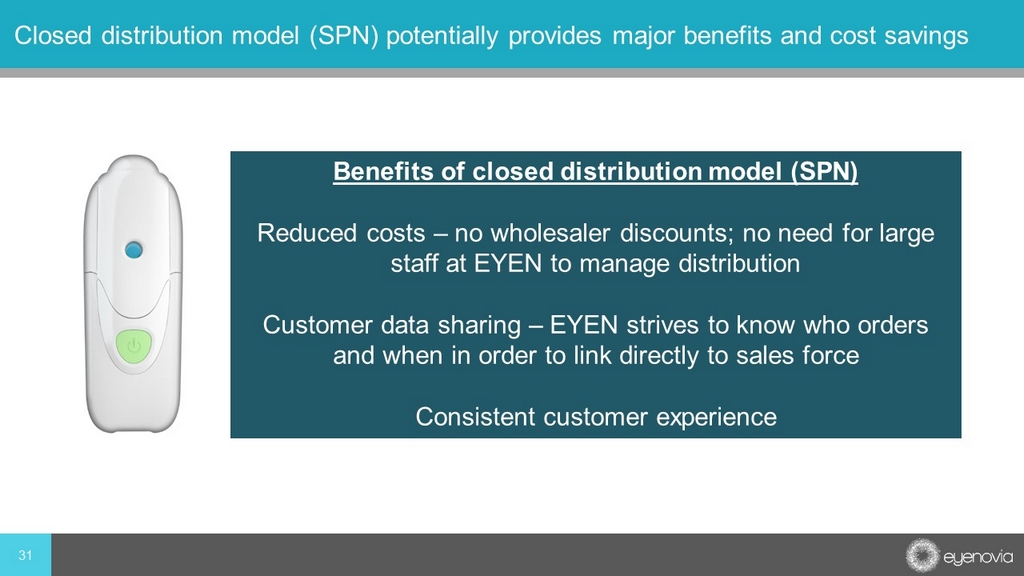 Closed distribution model (SPN) potentially provides major benefits and cost savings

Benefits of closed distribution model (SPN)

Reduced costs – no wholesaler discounts; no need for large staff at EYEN to manage distribution

Customer data sharing – EYEN strives to know who orders and when in order to link directly to sales force

Consistent customer experience

31

eyenovia